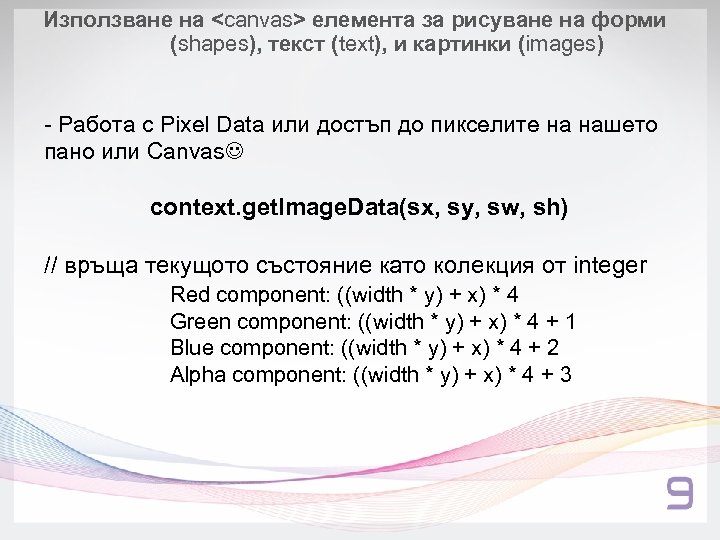 Използване на <canvas> елемента за рисуване на форми (shapes), текст (text), и картинки (images)

- Работа с Pixel Data или достъп до пикселите на нашето пано или Canvas☺

context.getImageData(sx, sy, sw, sh)

// връща текущото състояние като колекция от integer
Red component: ((width * y) + x) * 4
Green component: ((width * y) + x) * 4 + 1
Blue component: ((width * y) + x) * 4 + 2
Alpha component: ((width * y) + x) * 4 + 3

9